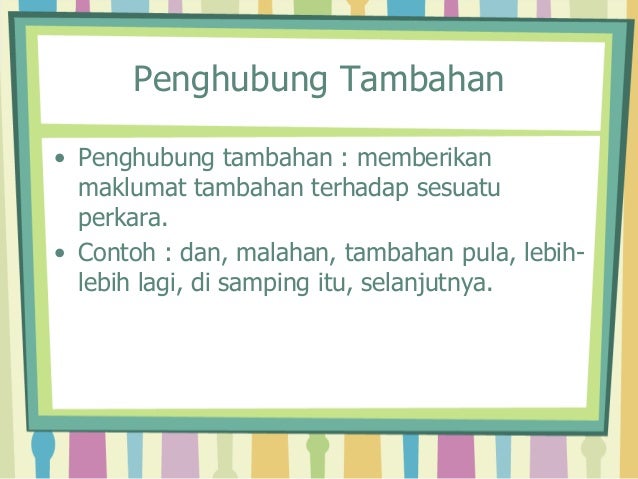 Penghubung Tambahan

• Penghubung tambahan : memberikan maklumat tambahan terhadap sesuatu perkara.
• Contoh : dan, malahan, tambahan pula, lebih-lebih lagi, di samping itu, selanjutnya.